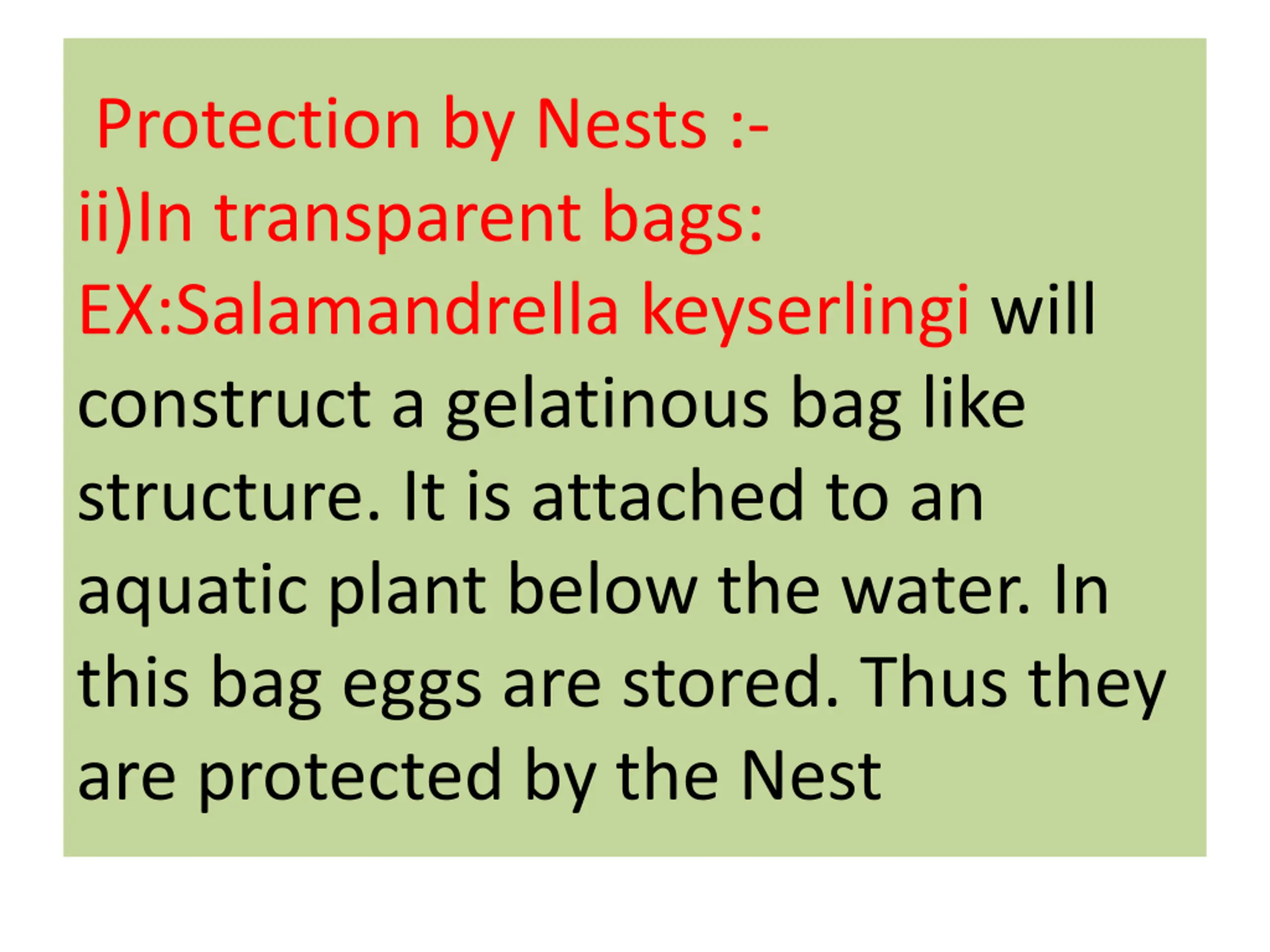 Protection by Nests :-
ii)In transparent bags:
EX:Salamandrella keyserlingi will construct a gelatinous bag like structure. It is attached to an aquatic plant below the water. In this bag eggs are stored. Thus they are protected by the Nest